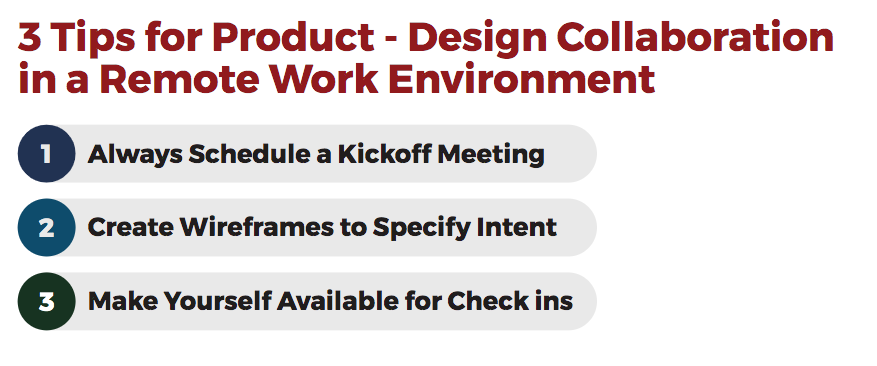 3 Tips for Product - Design Collaboration in a Remote Work Environment

1 Always Schedule a Kickoff Meeting

2 Create Wireframes to Specify Intent

3 Make Yourself Available for Check ins